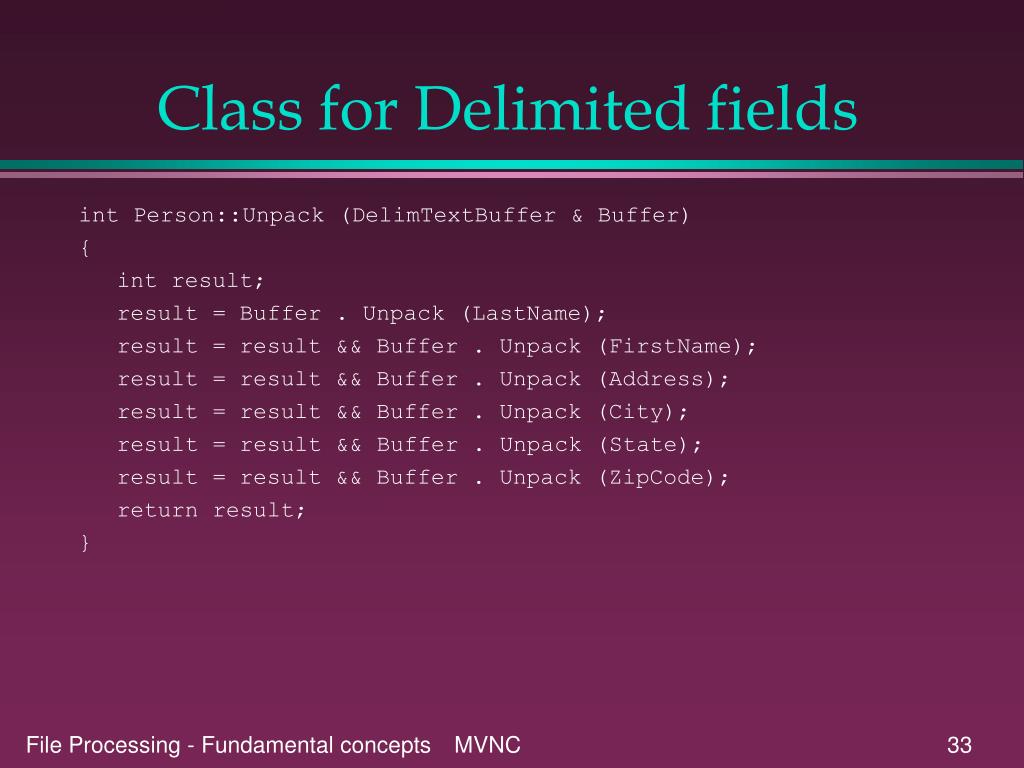 Class for Delimited fields

int Person::Unpack (DelimTextBuffer & Buffer)
{
int result;
result = Buffer . Unpack (LastName);
result = result && Buffer . Unpack (FirstName);
result = result && Buffer . Unpack (Address);
result = result && Buffer . Unpack (City);
result = result && Buffer . Unpack (State);
result = result && Buffer . Unpack (ZipCode);
return result;
}

File Processing - Fundamental concepts MVNC

33